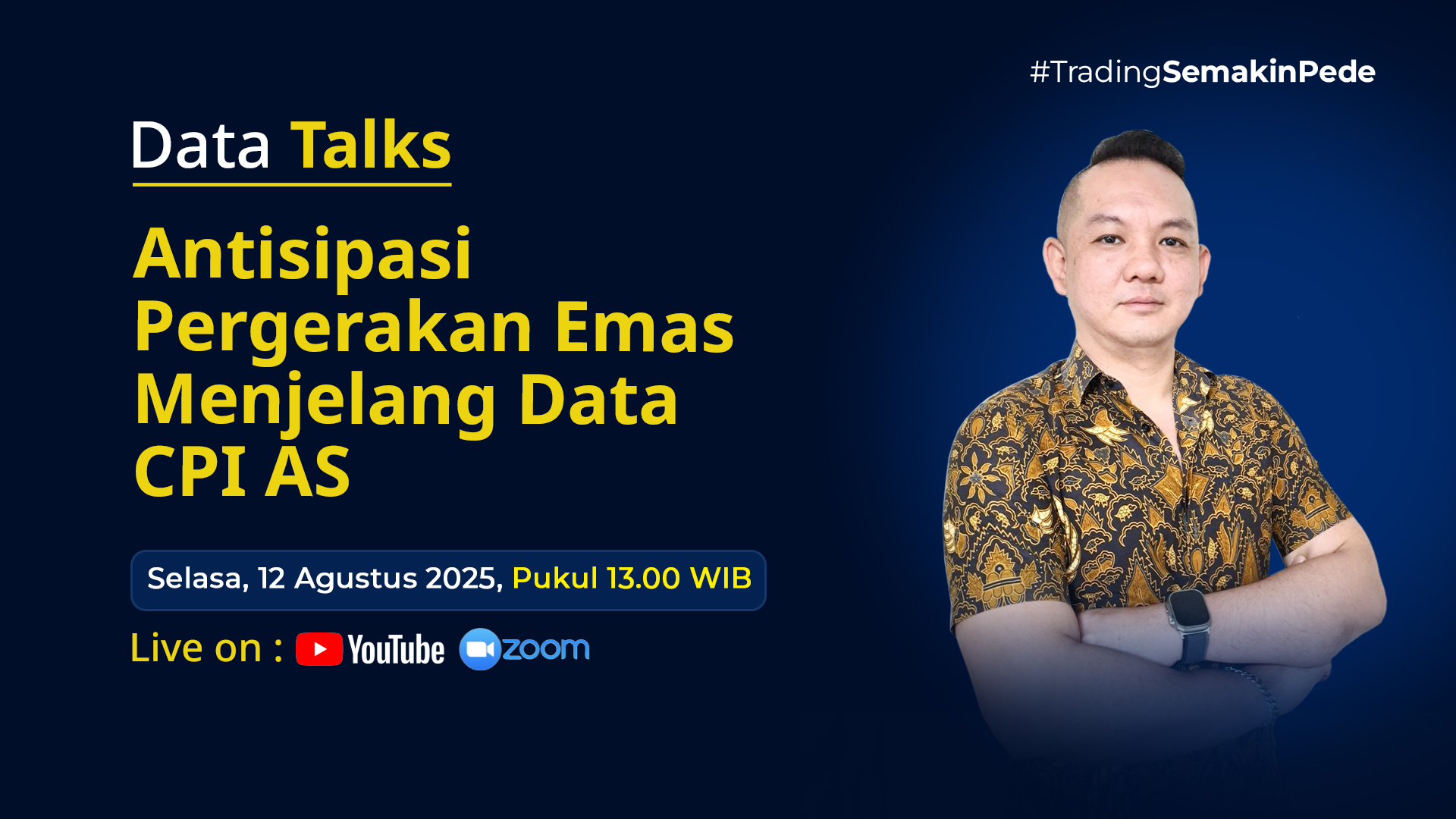 #TradingSemakinPede

Data Talks

Antisipasi Pergerakan Emas Menjelang Data CPI AS

Selasa, 12 Agustus 2025, Pukul 13.00 WIB

Live on : YouTube zoom